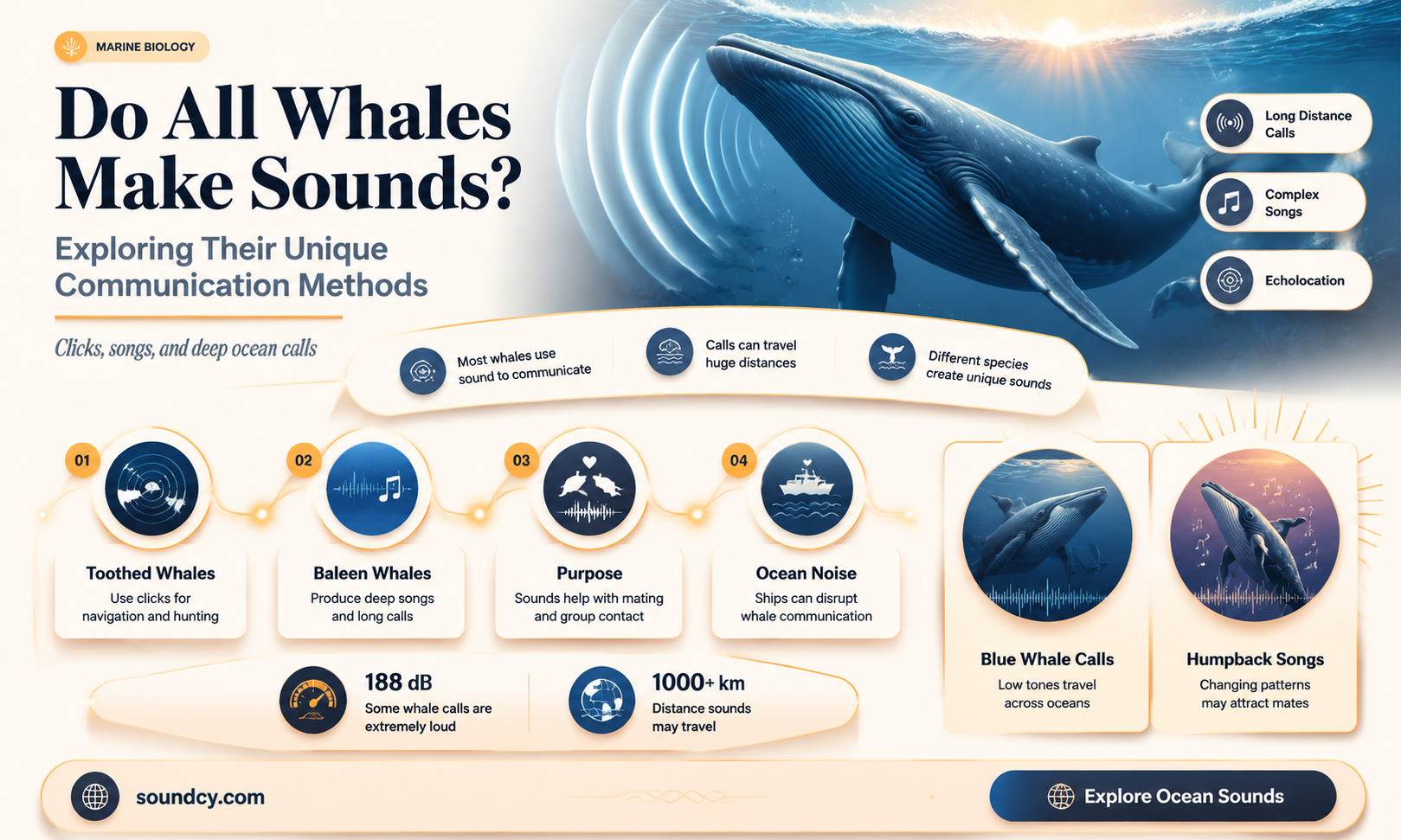 MARINE BIOLOGY

Do All Whales Make Sounds?

Exploring Their Unique Communication Methods

Clicks, songs, and deep ocean calls

Long Distance Calls

Complex Songs

Echolocation

Most whales use sound to communicate

Calls can travel huge distances

Different species create unique sounds

01

Toothed Whales

Use clicks for navigation and hunting

02

Baleen Whales

Produce deep songs and long calls

03

Purpose

Sounds help with mating and group contact

04

Ocean Noise

Ships can disrupt whale communication

Blue Whale Calls

Low tones travel across oceans

Humpback Songs

Changing patterns may attract mates

188 dB

Some whale calls are extremely loud

1000+ km

Distance sounds may travel

soundcy.com

Explore Ocean Sounds